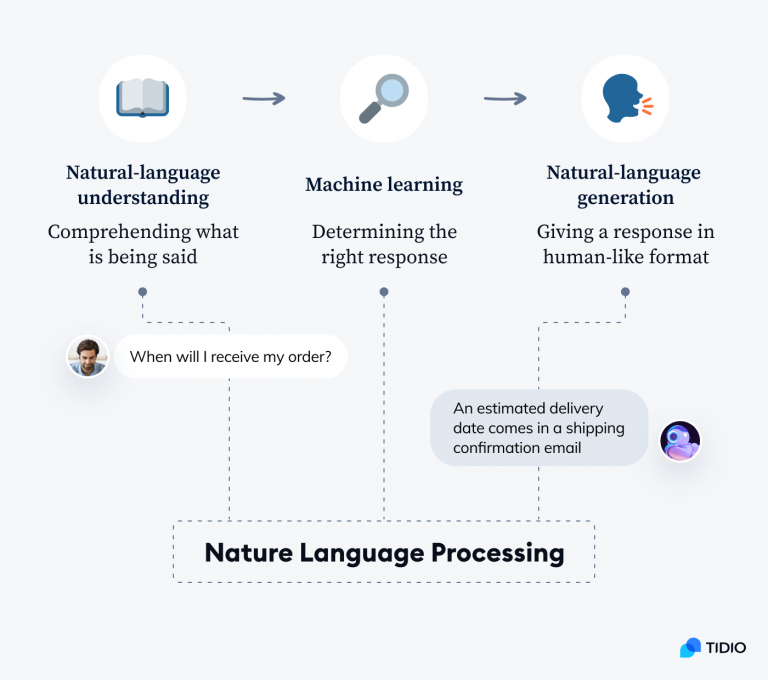 Natural-language understanding
Comprehending what is being said

Machine learning
Determining the right response

Natural-language generation
Giving a response in human-like format

When will I receive my order?

An estimated delivery date comes in a shipping confirmation email

Nature Language Processing

TIDIO